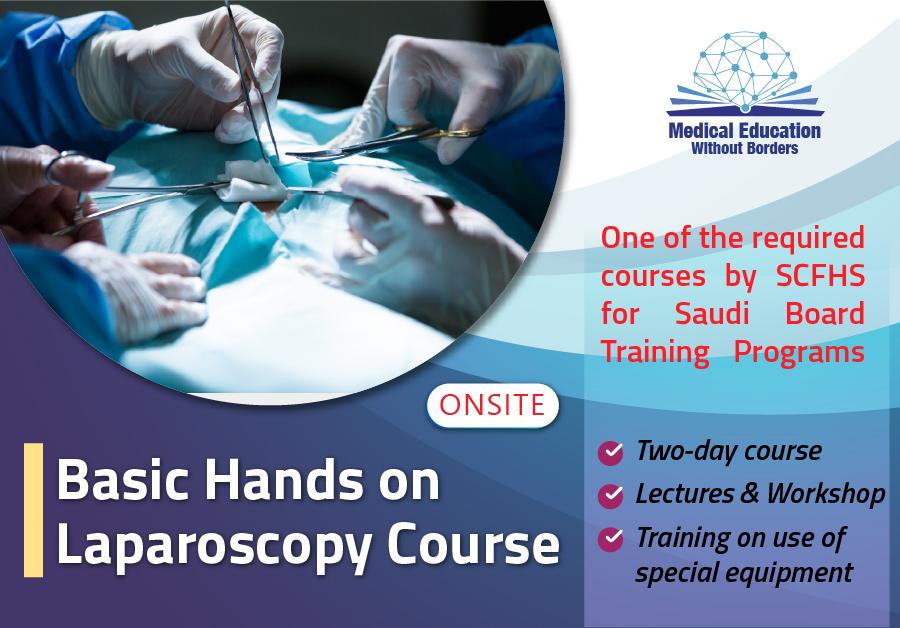 Medical Education
Without Borders

One of the required courses by SCFHS for Saudi Board Training Programs

ONSITE

Basic Hands on Laparoscopy Course

Two-day course
Lectures & Workshop
Training on use of special equipment